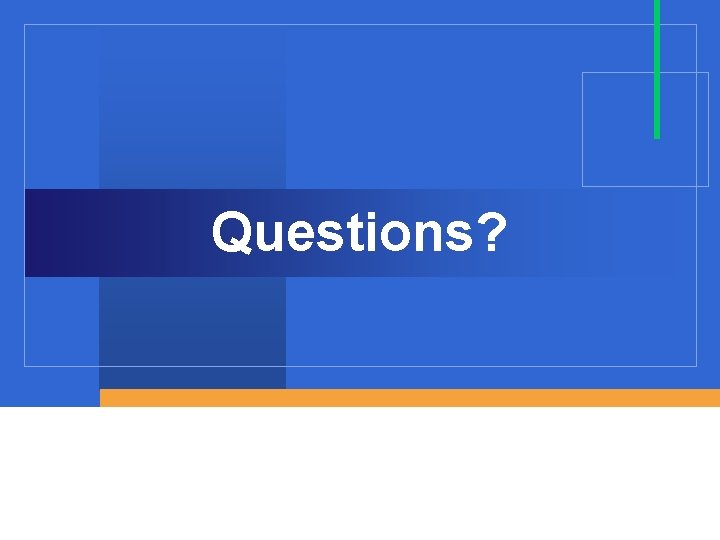 Questions?